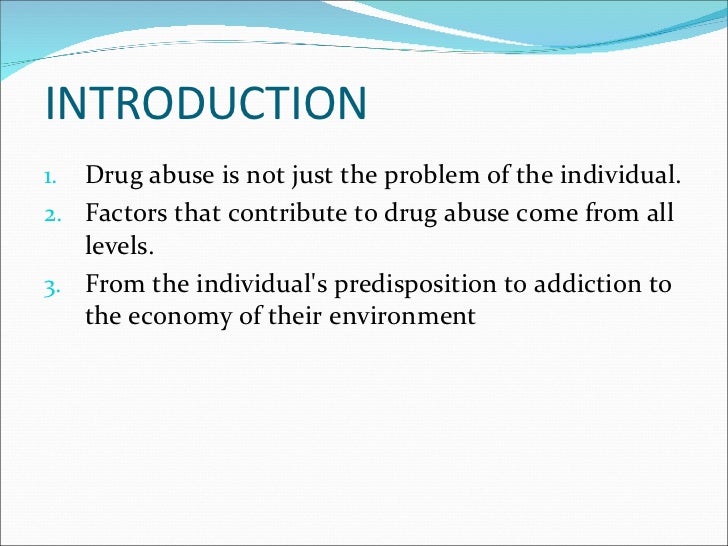 INTRODUCTION

1. Drug abuse is not just the problem of the individual.
2. Factors that contribute to drug abuse come from all levels.
3. From the individual's predisposition to addiction to the economy of their environment